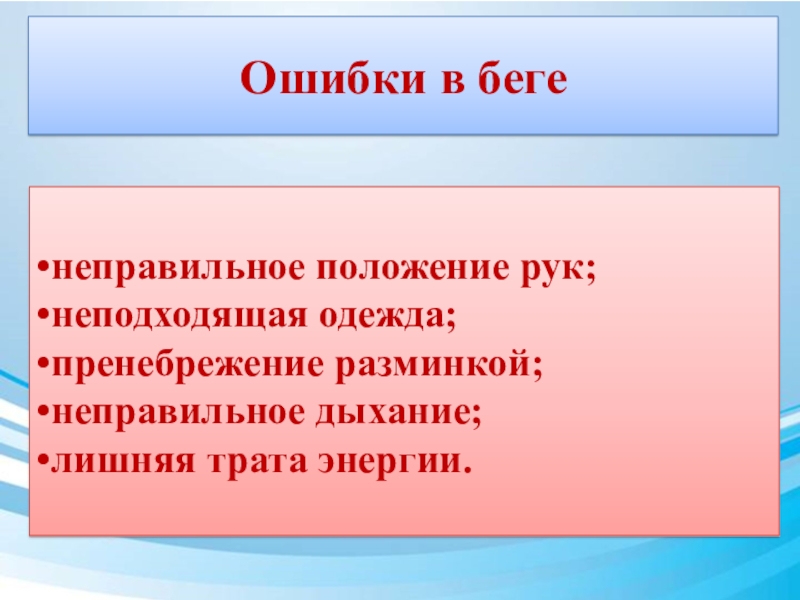 Ошибки в беге

•неправильное положение рук;
•неподходящая одежда;
•пренебрежение разминкой;
•неправильное дыхание;
•лишняя трата энергии.